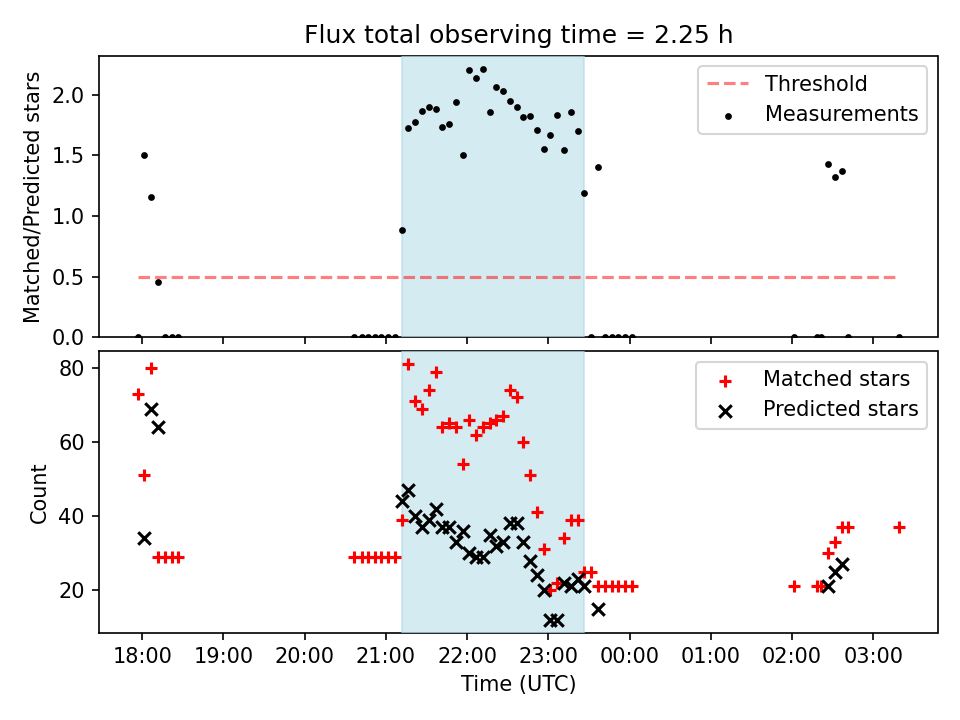 Flux total observing time = 2.25 h

Matched/Predicted stars

2.0
1.5
1.0
0.5
0.0

Threshold
Measurements

Count

80
60
40
20

Matched stars
Predicted stars

18:00 19:00 20:00 21:00 22:00 23:00 00:00 01:00 02:00 03:00

Time (UTC)